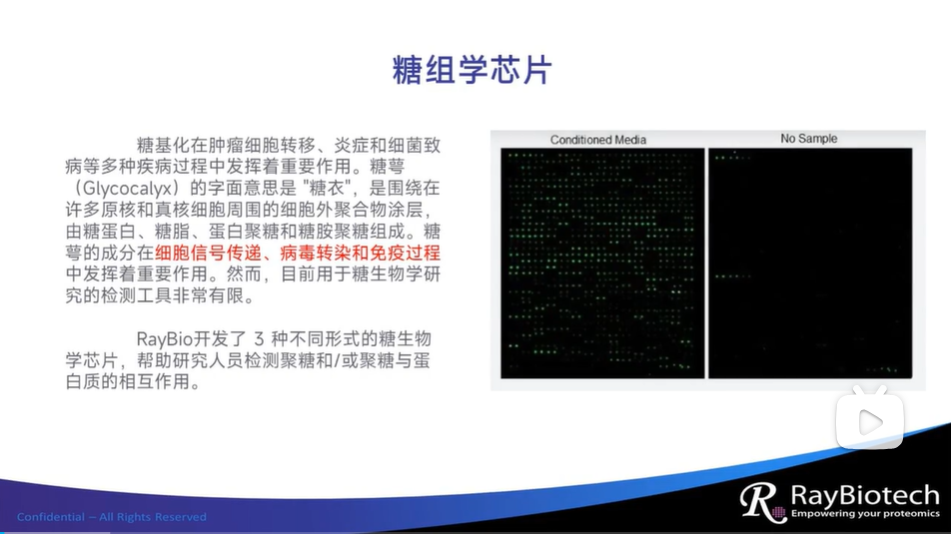 糖组学芯片

糖基化在肿瘤细胞转移、炎症和细菌致病等多种疾病过程中发挥着重要作用。糖萼（Glycocalyx）的字面意思是 "糖衣"，是围绕在许多原核和真核细胞周围的细胞外聚合物涂层，由糖蛋白、糖脂、蛋白聚糖和糖胺聚糖组成。糖萼的成分在细胞信号传递、病毒转染和免疫过程中发挥着重要作用。然而，目前用于糖生物学研究的检测工具非常有限。

RayBio开发了 3 种不同形式的糖生物学芯片，帮助研究人员检测聚糖和/或聚糖与蛋白质的相互作用。

Conditioned Media

No Sample

Confidential – All Rights Reserved

RayBiotech
Empowering your proteomics